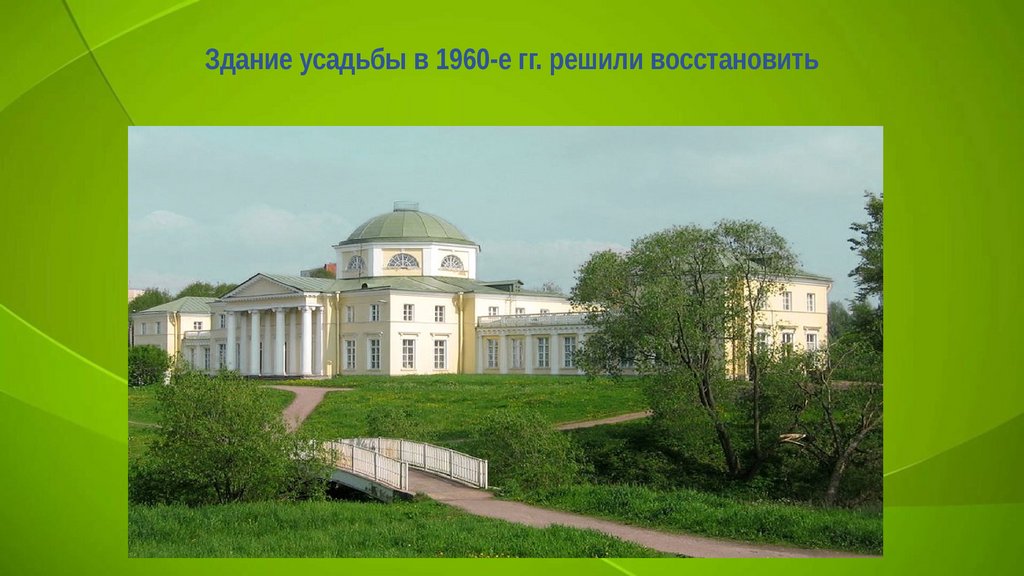 Здание усадьбы в 1960-е гг. решили восстановить